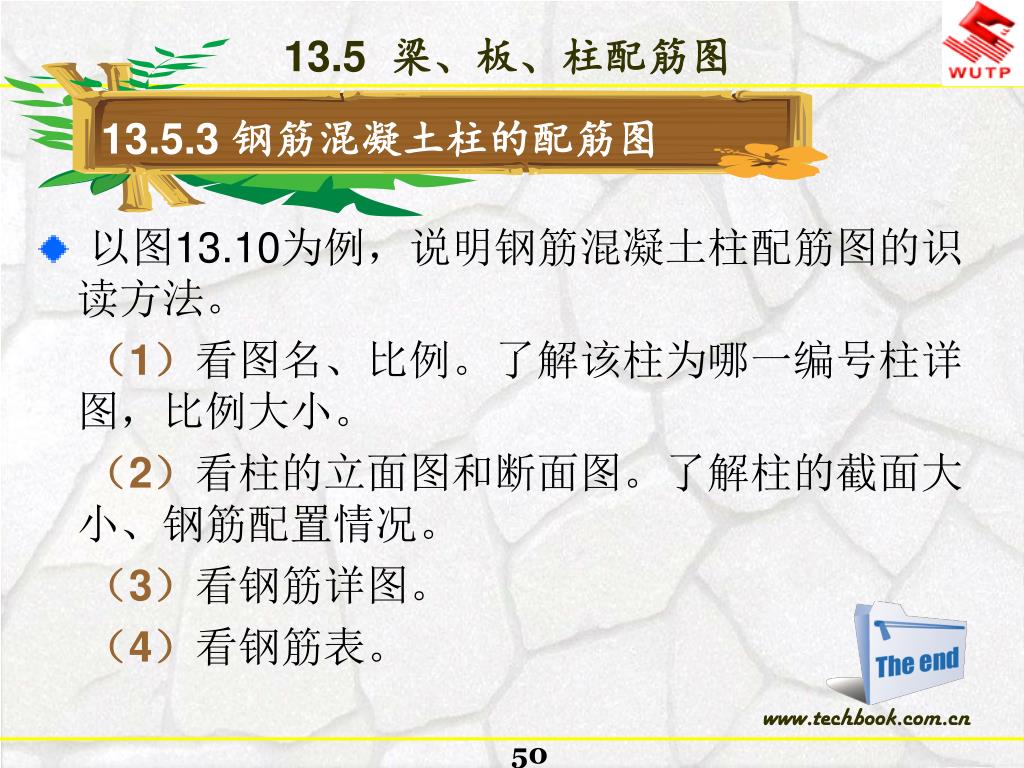 13.5 梁、板、柱配筋图

WUTP

13.5.3 钢筋混凝土柱的配筋图

以图13.10为例，说明钢筋混凝土柱配筋图的识读方法。

（1）看图名、比例。了解该柱为哪一编号柱详图，比例大小。

（2）看柱的立面图和断面图。了解柱的截面大小、钢筋配置情况。

（3）看钢筋详图。

（4）看钢筋表。

The end

www.techbook.com.cn

50